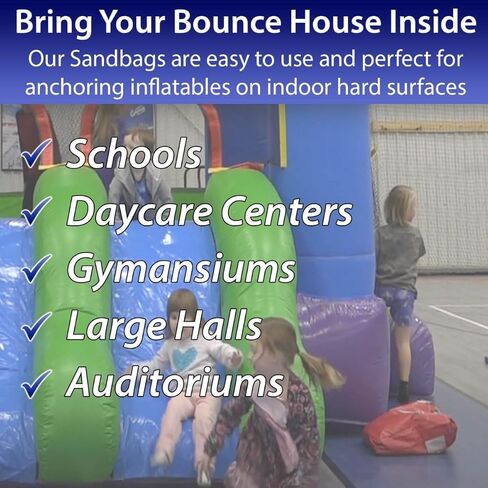 Bring Your Bounce House Inside
Our Sandbags are easy to use and perfect for anchoring inflatables on indoor hard surfaces

✓ Schools
✓ Daycare Centers
✓ Gymansiums
✓ Large Halls
✓ Auditoriums